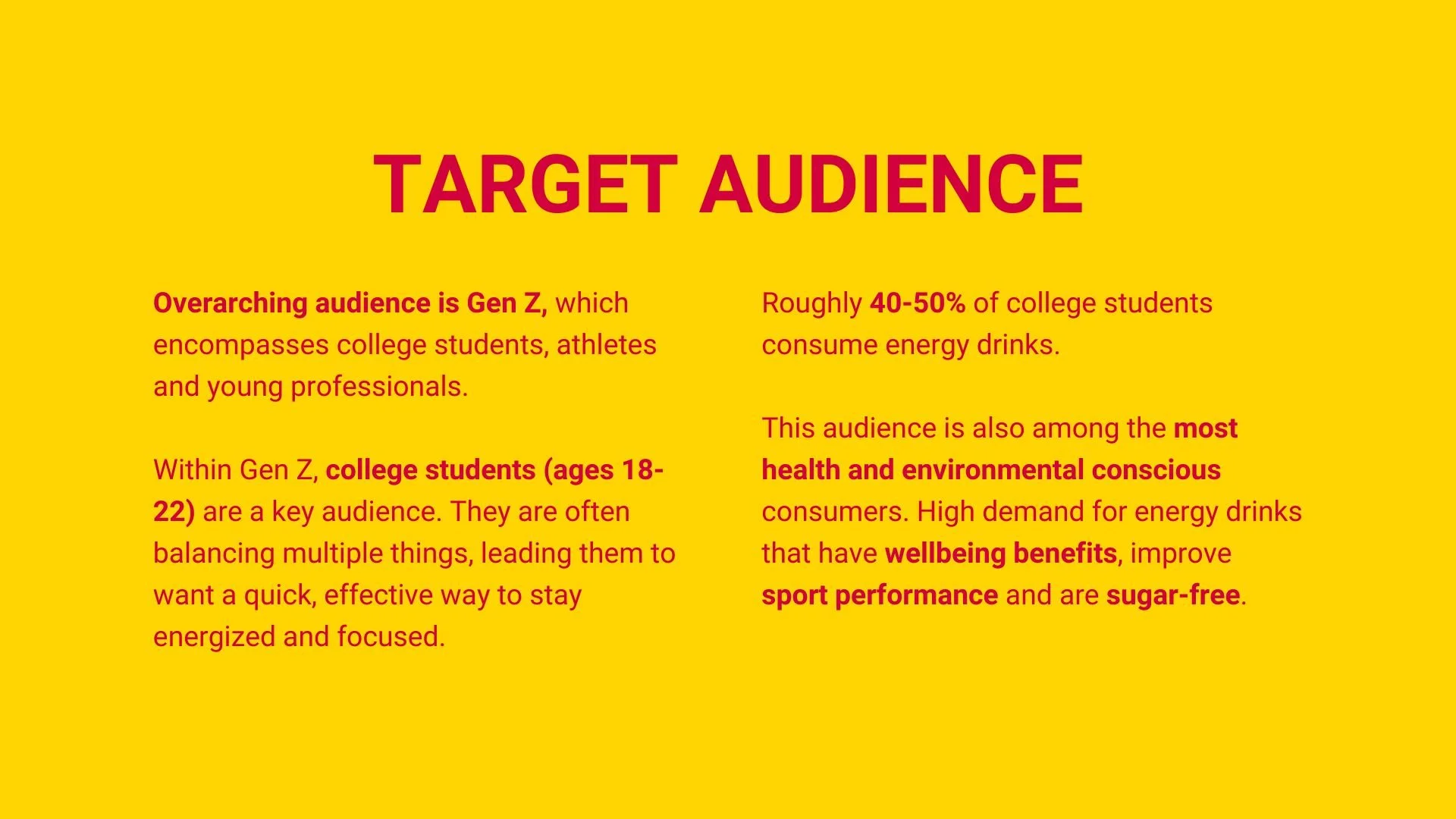 TARGET AUDIENCE

Overarching audience is Gen Z, which encompasses college students, athletes and young professionals.

Within Gen Z, college students (ages 18-22) are a key audience. They are often balancing multiple things, leading them to want a quick, effective way to stay energized and focused.

Roughly 40-50% of college students consume energy drinks.

This audience is also among the most health and environmental conscious consumers. High demand for energy drinks that have wellbeing benefits, improve sport performance and are sugar-free.